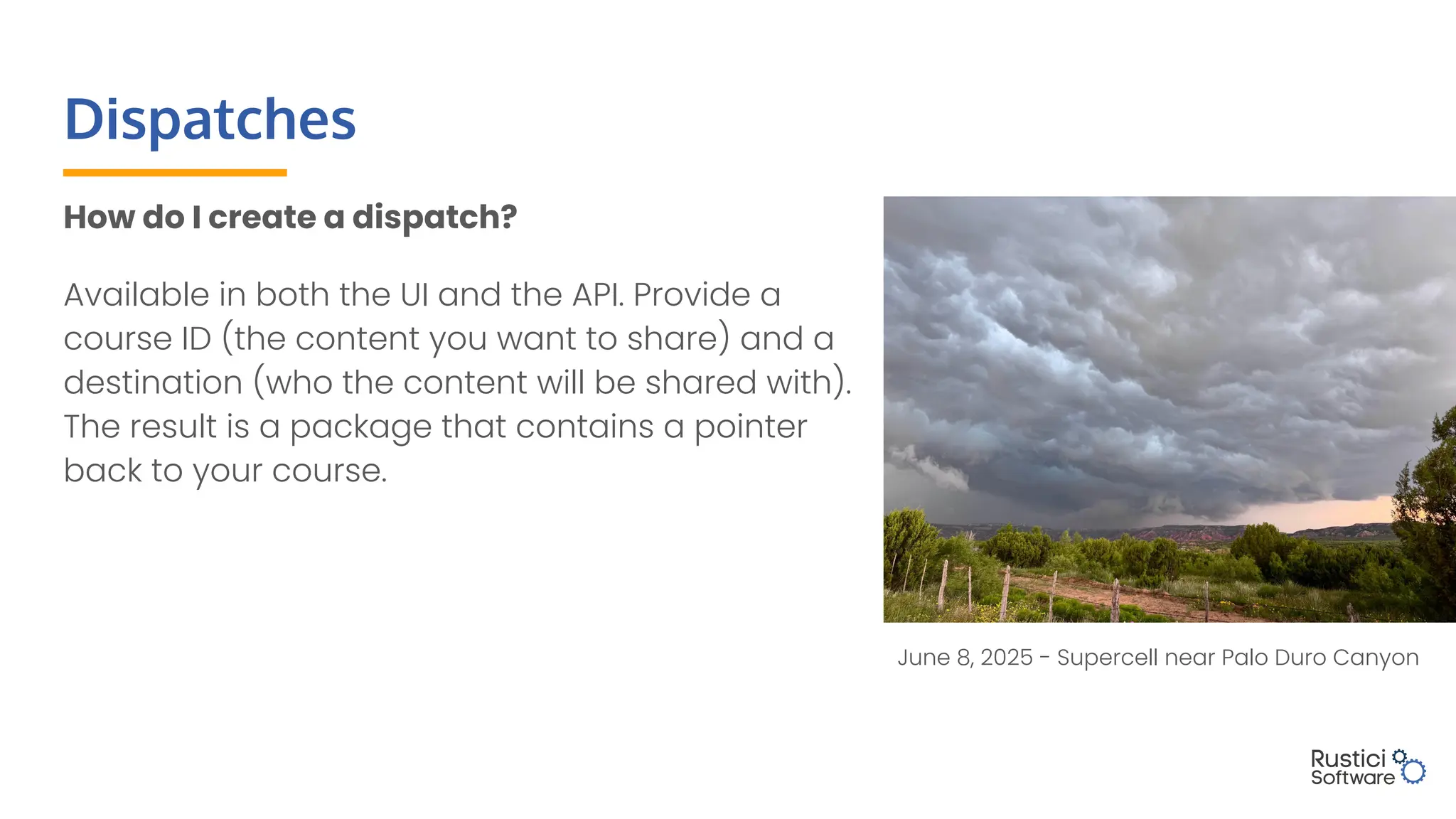 Dispatches

How do I create a dispatch?

Available in both the UI and the API. Provide a course ID (the content you want to share) and a destination (who the content will be shared with). The result is a package that contains a pointer back to your course.

June 8, 2025 - Supercell near Palo Duro Canyon

Rustici Software